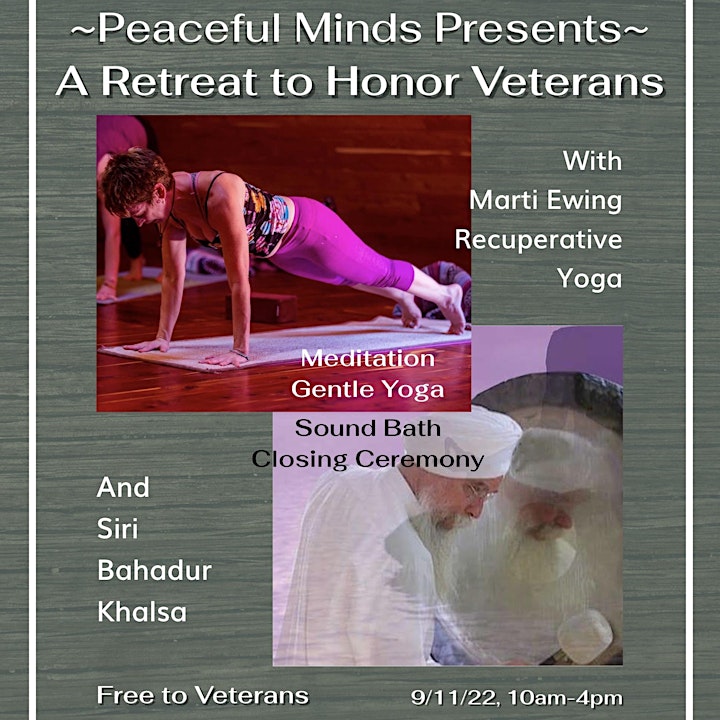 ~Peaceful Minds Presents~
A Retreat to Honor Veterans

With
Marti Ewing
Recuperative
Yoga

Meditation
Gentle Yoga
Sound Bath
Closing Ceremony

And
Siri
Bahadur
Khalsa

Free to Veterans

9/11/22, 10am-4pm